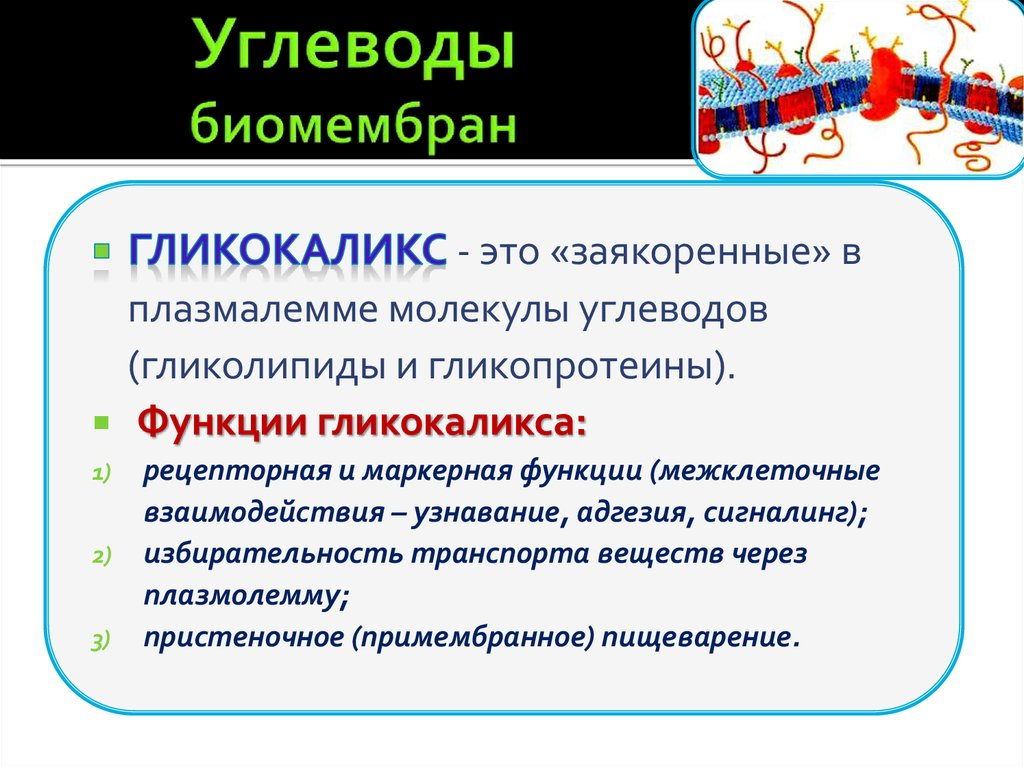 Углеводы биомембран

ГЛИКОКАЛИКС - это «заякоренные» в плазмалемме молекулы углеводов (гликолипиды и гликопротеины).

Функции гликокаликса:

1) рецепторная и маркерная функции (межклеточные взаимодействия – узнавание, адгезия, сигналинг);
2) избирательность транспорта веществ через плазмолемму;
3) пристеночное (примембранное) пищеварение.